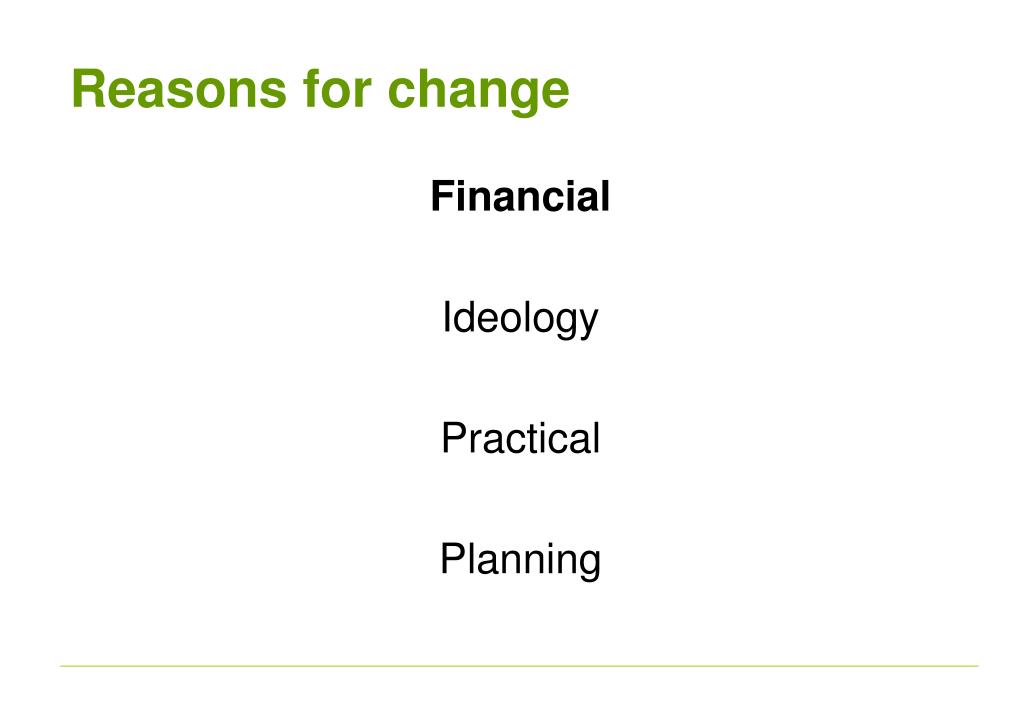 Reasons for change

Financial

Ideology

Practical

Planning